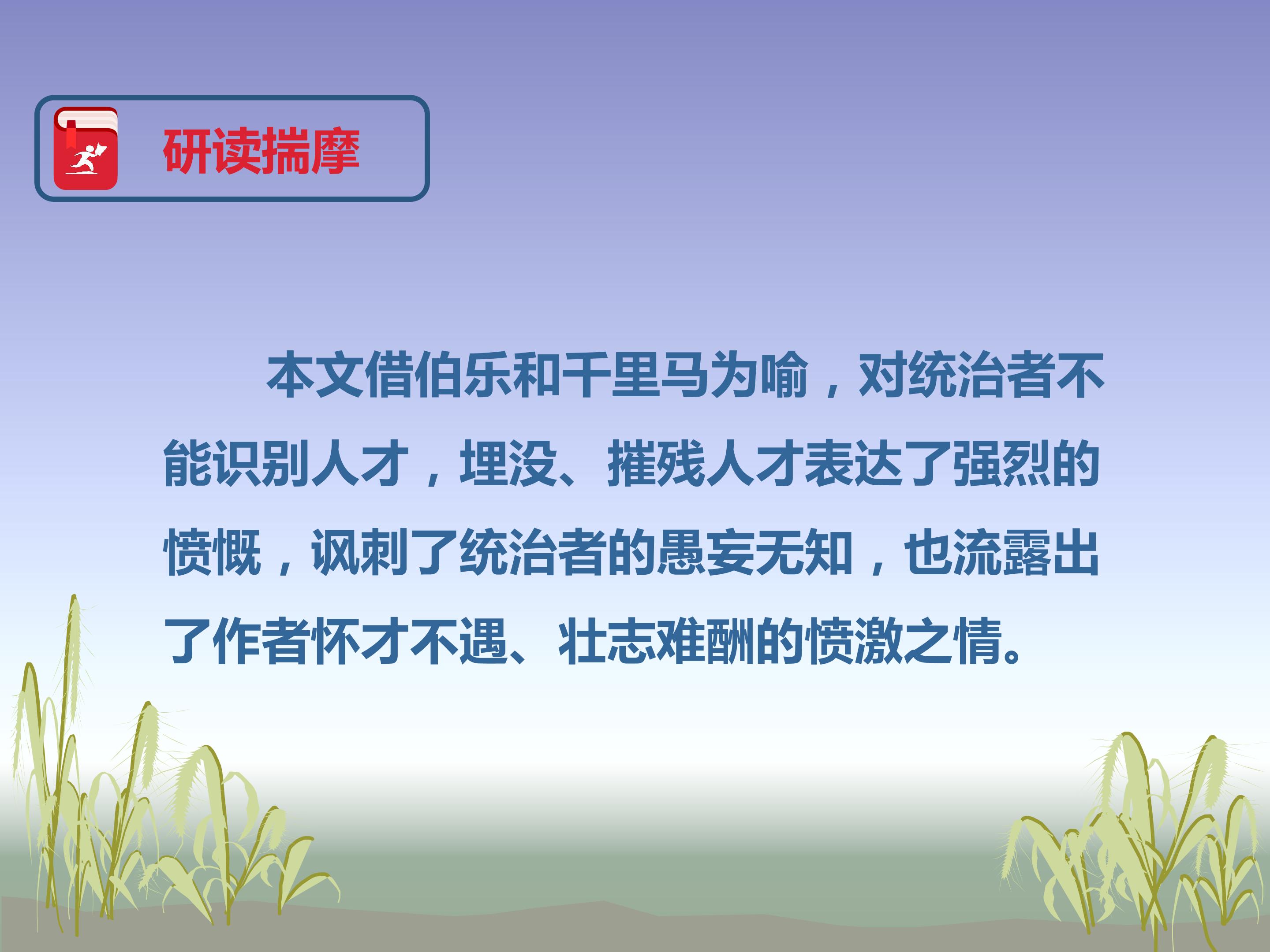 研读揣摩

本文借伯乐和千里马为喻，对统治者不能识别人才，埋没、摧残人才表达了强烈的愤慨，讽刺了统治者的愚妄无知，也流露出了作者怀才不遇、壮志难酬的愤激之情。